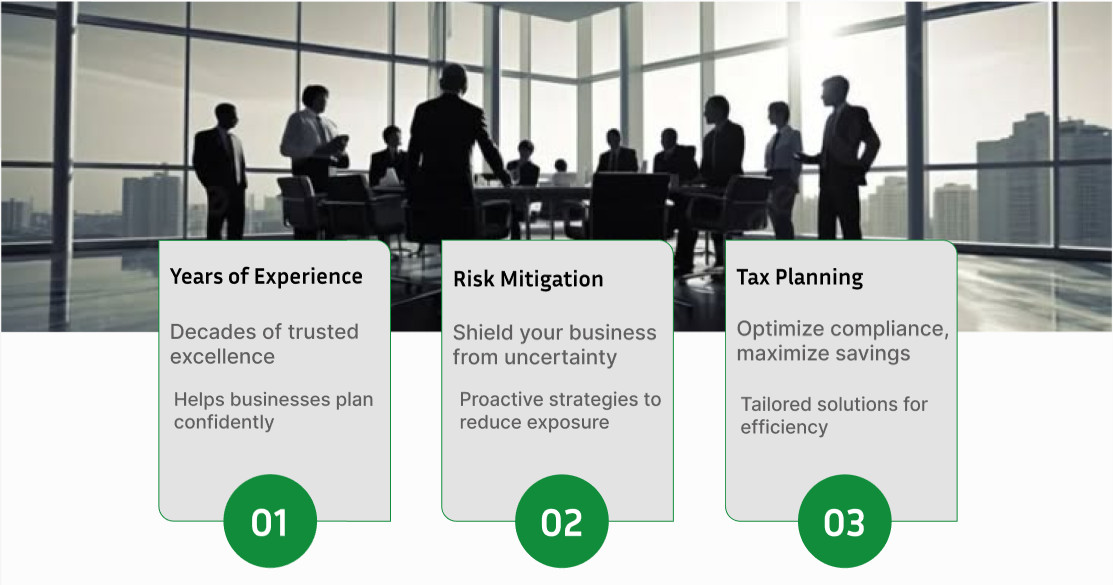 Years of Experience

Decades of trusted excellence

Helps businesses plan confidently

01

Risk Mitigation

Shield your business from uncertainty

Proactive strategies to reduce exposure

02

Tax Planning

Optimize compliance, maximize savings

Tailored solutions for efficiency

03